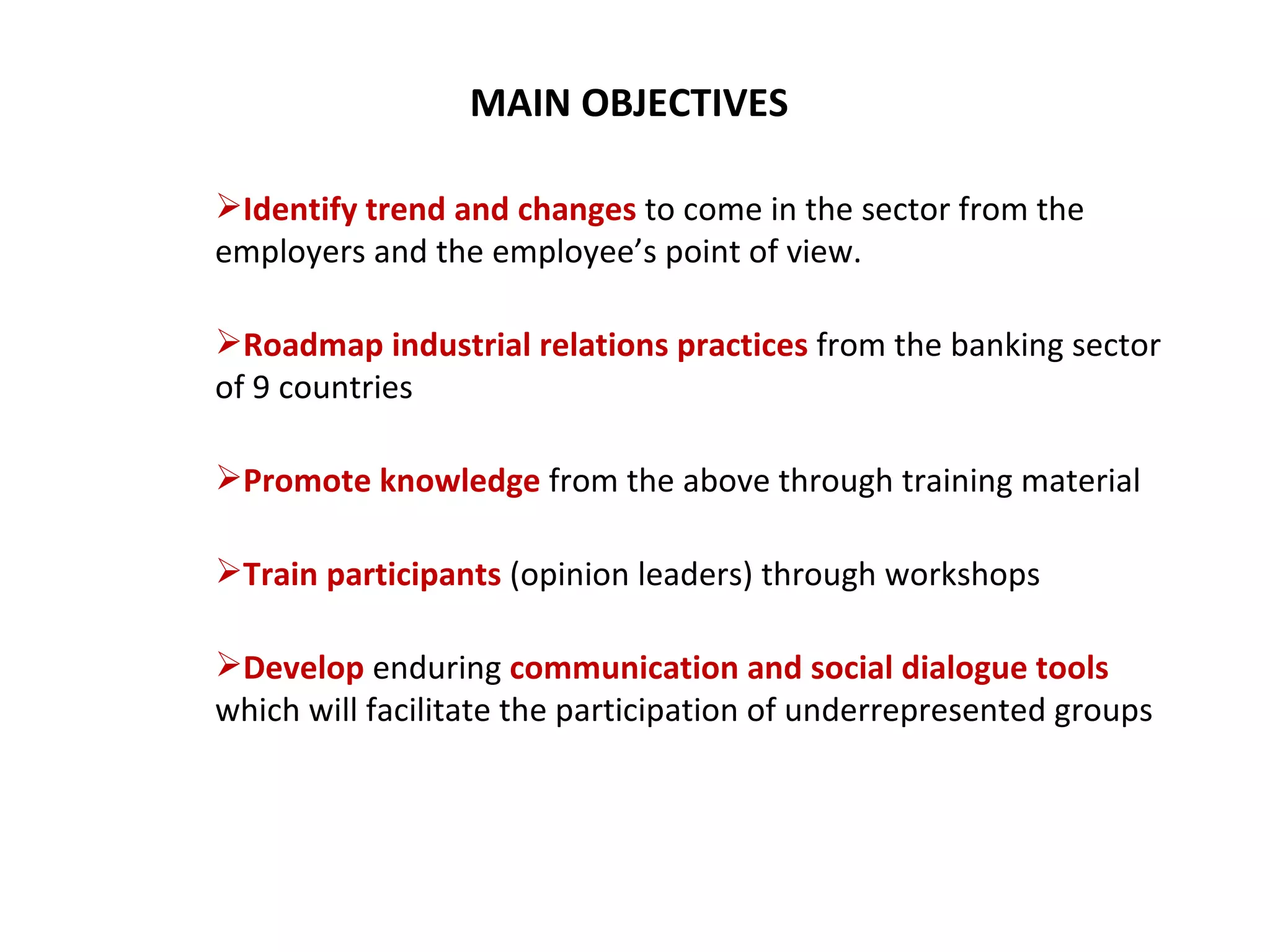 MAIN OBJECTIVES

➢Identify trend and changes to come in the sector from the employers and the employee’s point of view.

➢Roadmap industrial relations practices from the banking sector of 9 countries

➢Promote knowledge from the above through training material

➢Train participants (opinion leaders) through workshops

➢Develop enduring communication and social dialogue tools which will facilitate the participation of underrepresented groups